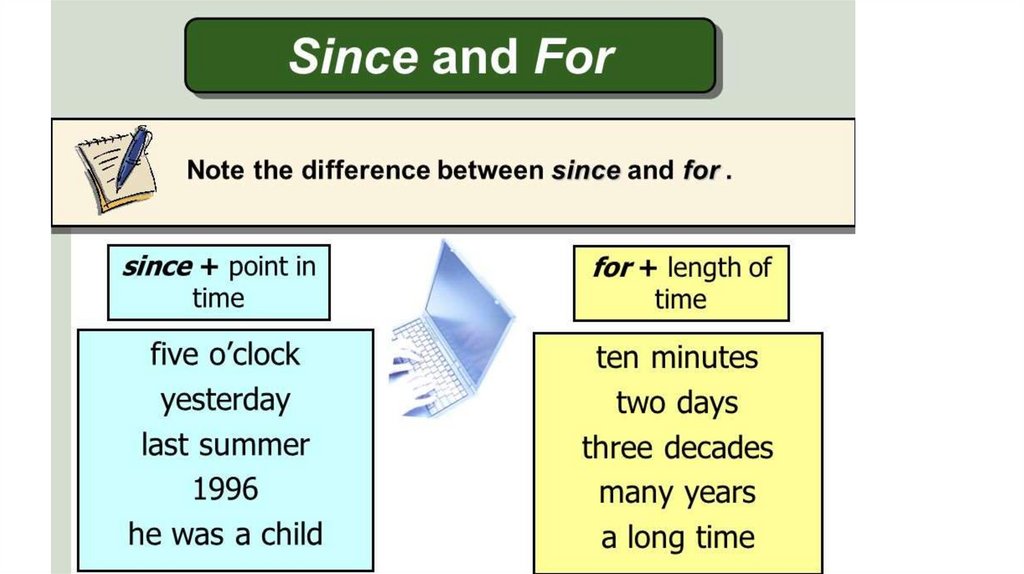 Since and For

Note the difference between since and for .

since + point in time

five o'clock
yesterday
last summer
1996
he was a child

for + length of time

ten minutes
two days
three decades
many years
a long time